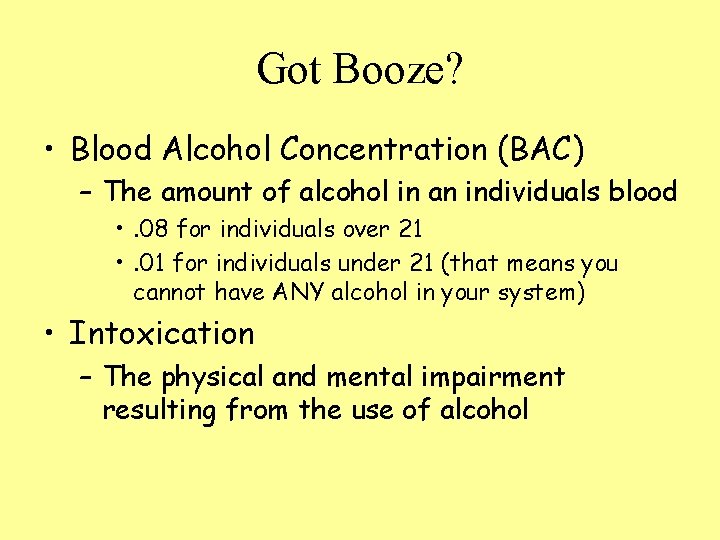 Got Booze?

• Blood Alcohol Concentration (BAC)

– The amount of alcohol in an individuals blood

• .08 for individuals over 21

• .01 for individuals under 21 (that means you cannot have ANY alcohol in your system)

• Intoxication

– The physical and mental impairment resulting from the use of alcohol